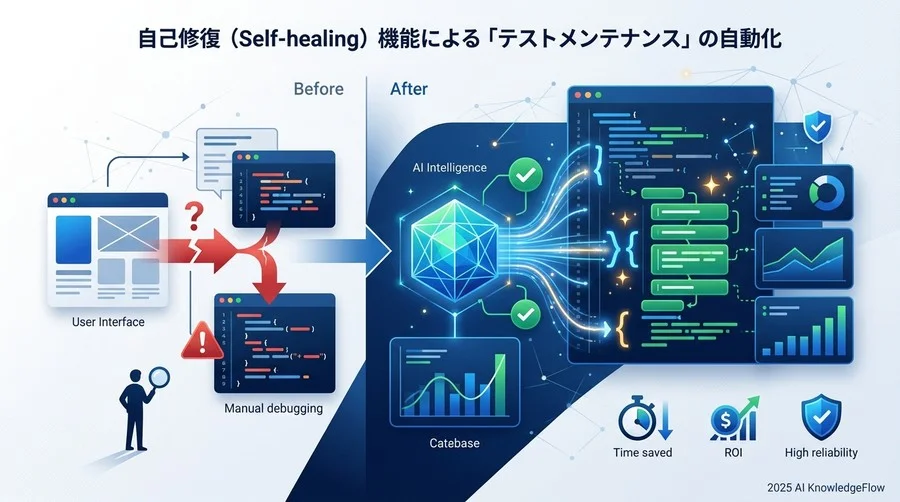 自己修復（Self-healing）機能による「テストメンテナンス」の自動化

Before

After

User Interface

Manual debugging

AI Intelligence

Catebase

Time saved

ROI

High reliability

2025 AI KnowledgeFlow